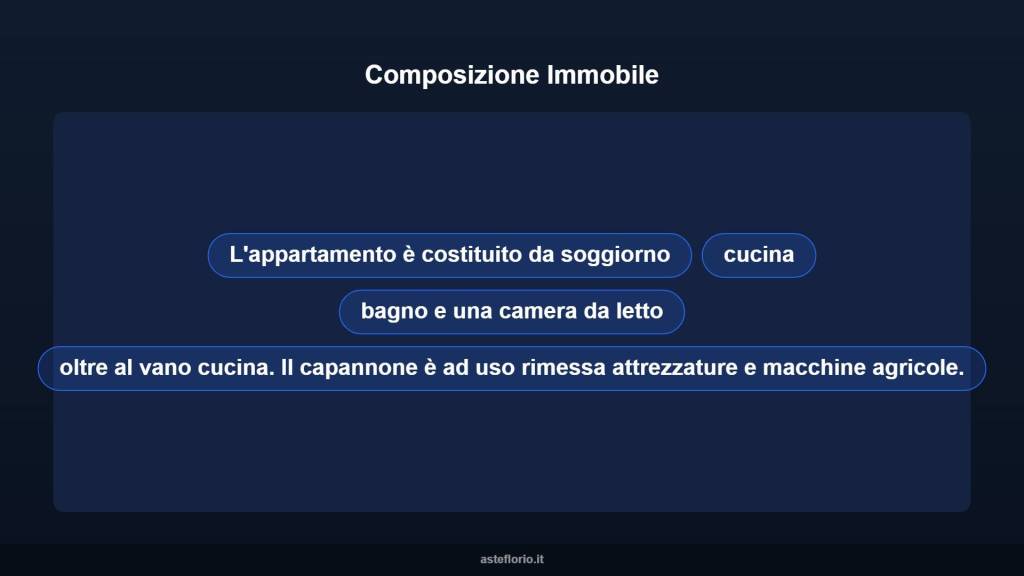 Composizione Immobile

L'appartamento è costituito da soggiorno

cucina

bagno e una camera da letto

oltre al vano cucina. Il capannone è ad uso rimessa attrezzature e macchine agricole.

asteflorio.it